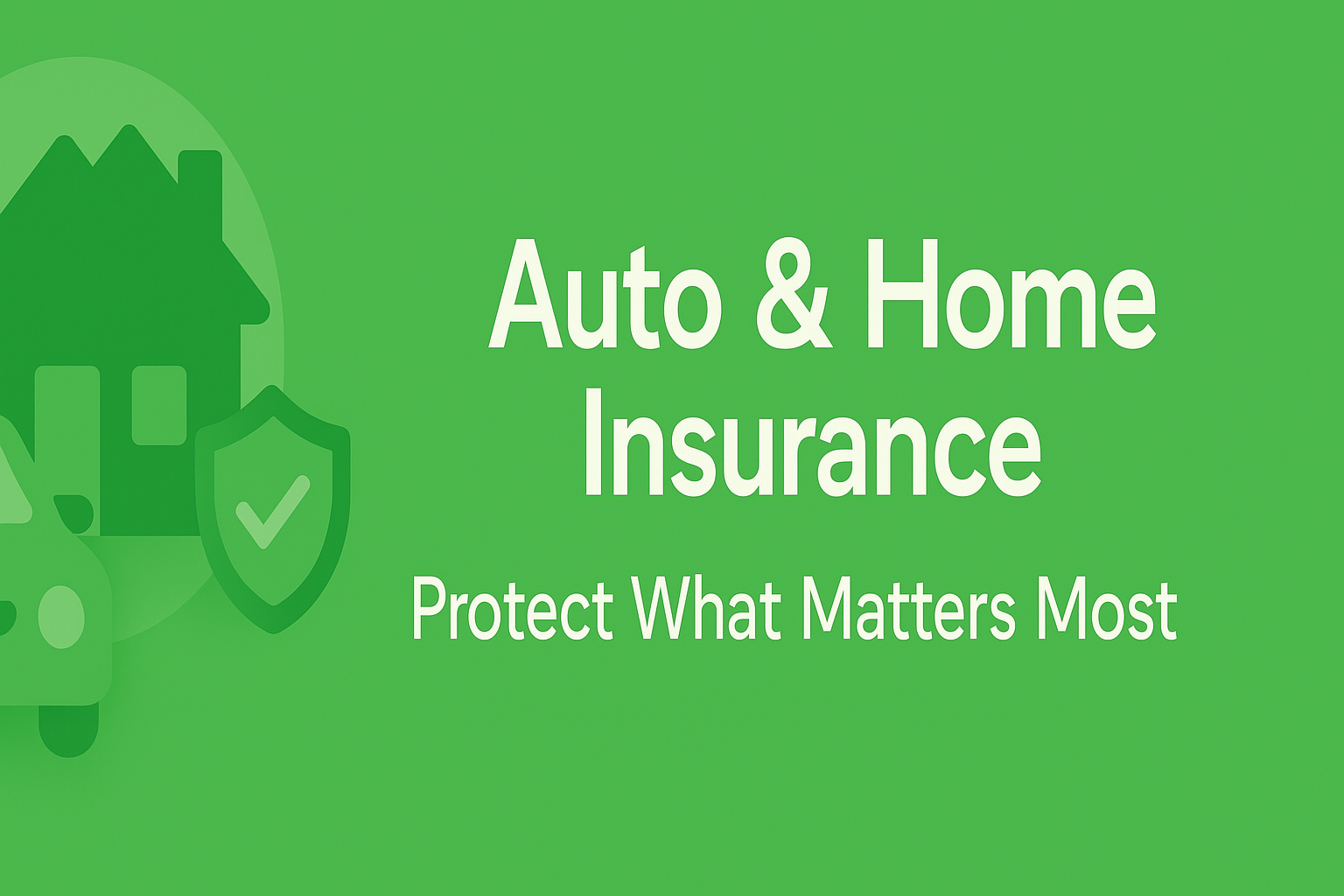 Auto & Home Insurance

Protect What Matters Most